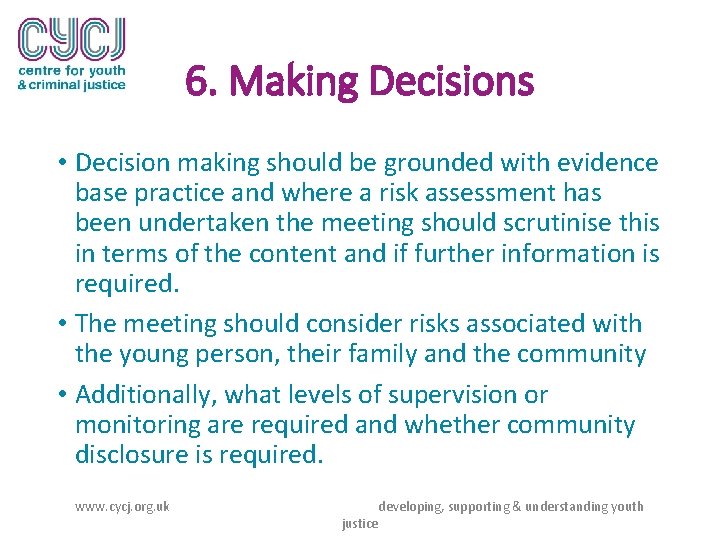 CYCJ
centre for youth
& criminal justice

6. Making Decisions

• Decision making should be grounded with evidence base practice and where a risk assessment has been undertaken the meeting should scrutinise this in terms of the content and if further information is required.

• The meeting should consider risks associated with the young person, their family and the community

• Additionally, what levels of supervision or monitoring are required and whether community disclosure is required.

www.cycj.org.uk

developing, supporting & understanding youth justice